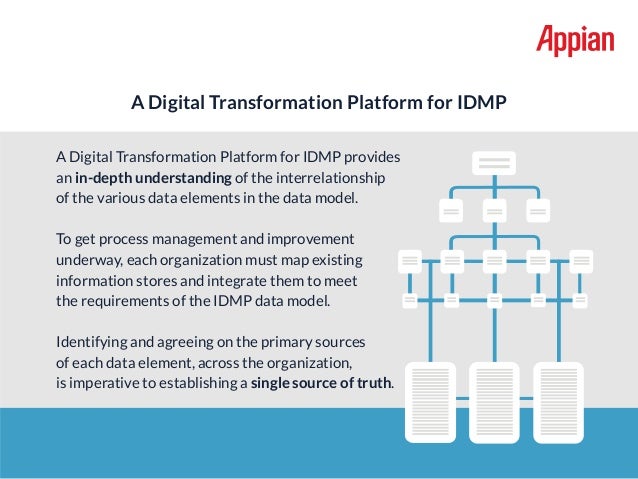 Appian

A Digital Transformation Platform for IDMP

A Digital Transformation Platform for IDMP provides an in-depth understanding of the interrelationship of the various data elements in the data model.

To get process management and improvement underway, each organization must map existing information stores and integrate them to meet the requirements of the IDMP data model.

Identifying and agreeing on the primary sources of each data element, across the organization, is imperative to establishing a single source of truth.